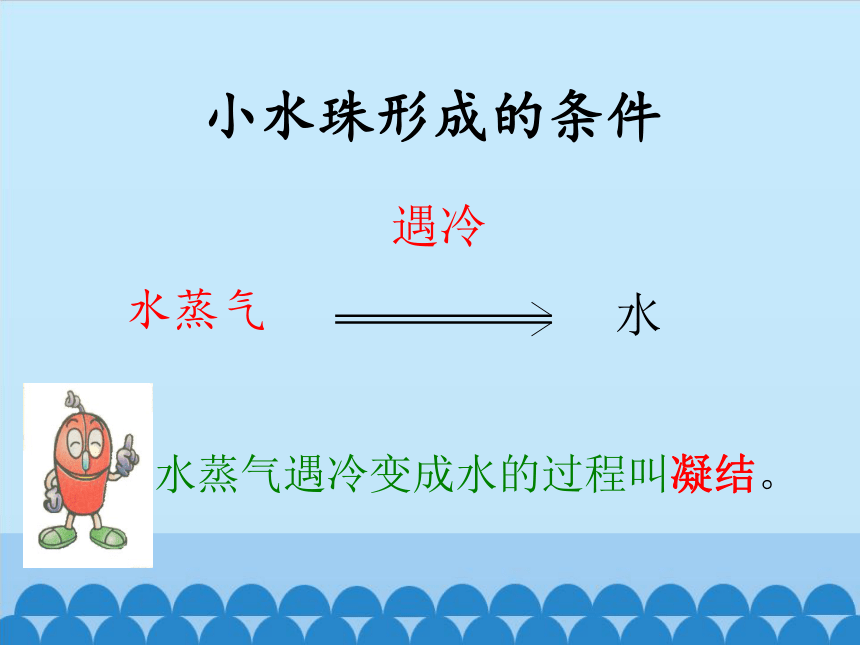 小水珠形成的条件

遇冷

水蒸气 $\Longrightarrow$ 水

水蒸气遇冷变成水的过程叫凝结。